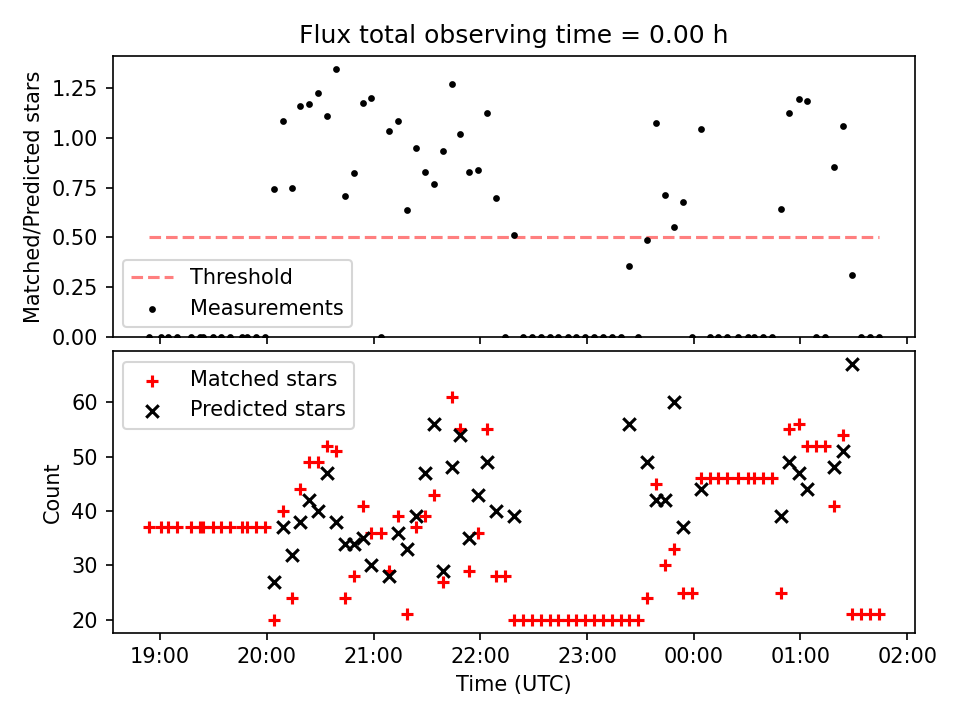 Flux total observing time = 0.00 h

Matched/Predicted stars

1.25
1.00
0.75
0.50
0.25
0.00

Threshold
Measurements

Matched stars
Predicted stars

Count

60
50
40
30
20

19:00
20:00
21:00
22:00
23:00
00:00
01:00
02:00

Time (UTC)